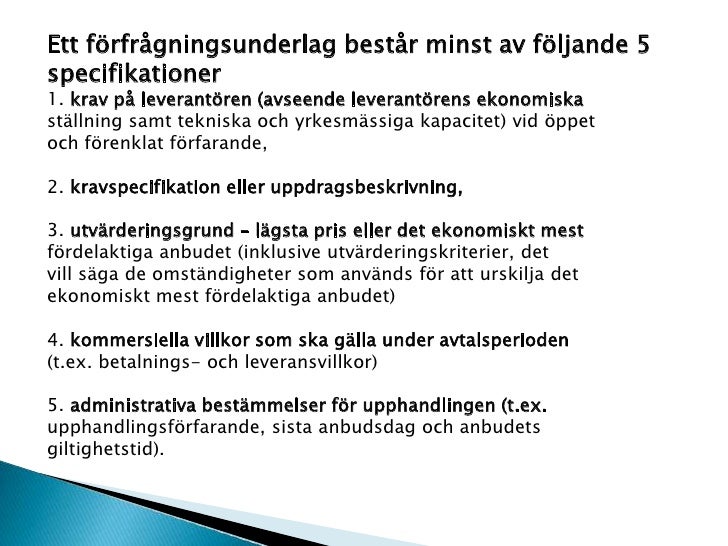 Ett förfrågningsunderlag består minst av följande 5 specifikationer

1. krav på leverantören (avseende leverantörens ekonomiska ställning samt tekniska och yrkesmässiga kapacitet) vid öppet och förenklat förfarande,

2. kravspecifikation eller uppdragsbeskrivning,

3. utvärderingsgrund – lägsta pris eller det ekonomiskt mest fördelaktiga anbudet (inklusive utvärderingskriterier, det vill säga de omständigheter som används för att urskilja det ekonomiskt mest fördelaktiga anbudet)

4. kommersiella villkor som ska gälla under avtalsperioden (t.ex. betalnings- och leveransvillkor)

5. administrativa bestämmelser för upphandlingen (t.ex. upphandlingsförfarande, sista anbudsdag och anbudets giltighetstid).